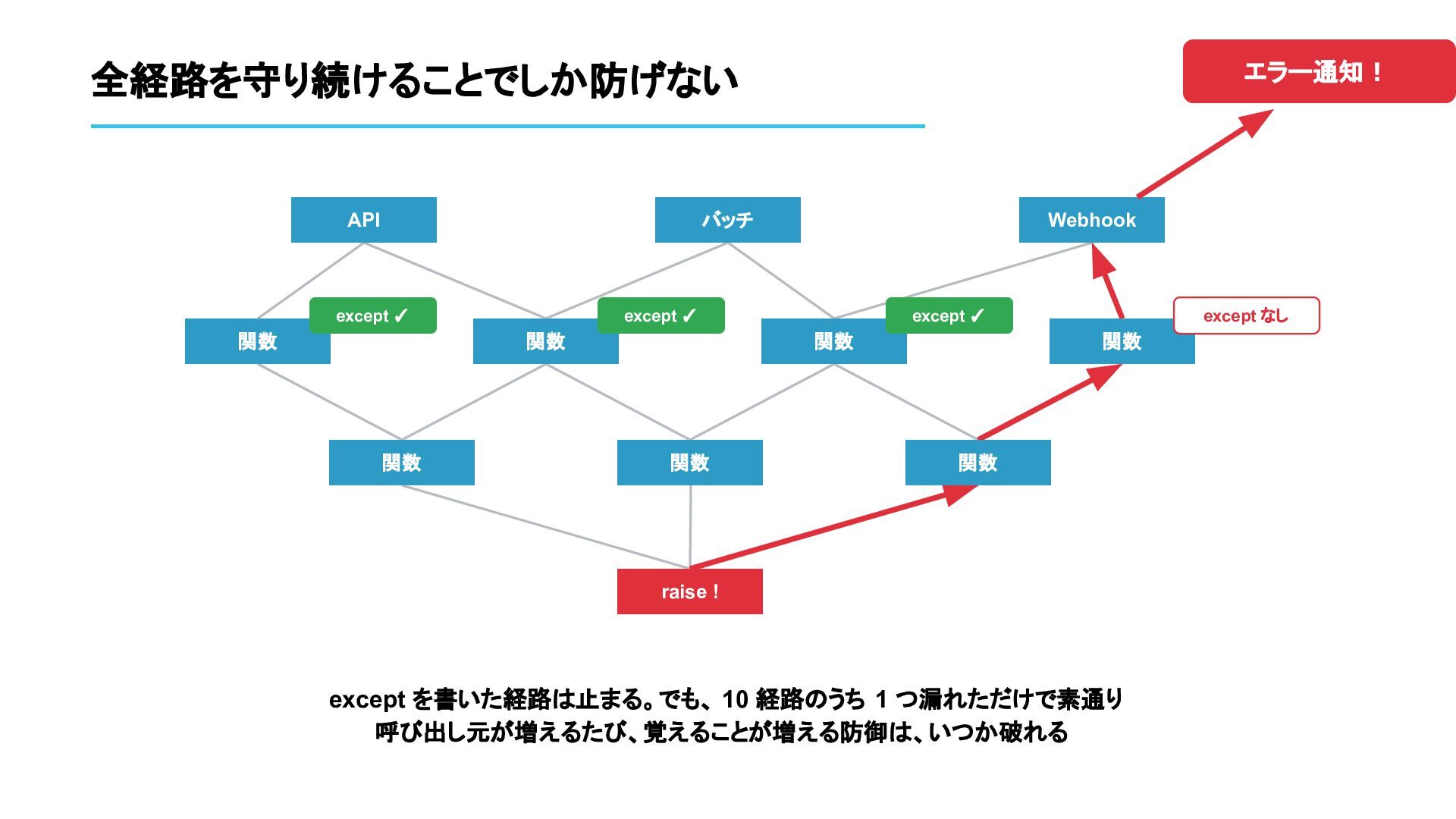 全経路を守り続けることでしか防げない

エラー通知！

API

バッチ

Webhook

except ✓

except ✓

except ✓

except なし

関数

関数

関数

関数

関数

関数

関数

raise！

except を書いた経路は止まる。でも、10 経路のうち 1 つ漏れただけで素通り
呼び出し元が増えるたび、覚えることが増える防御は、いつか破れる